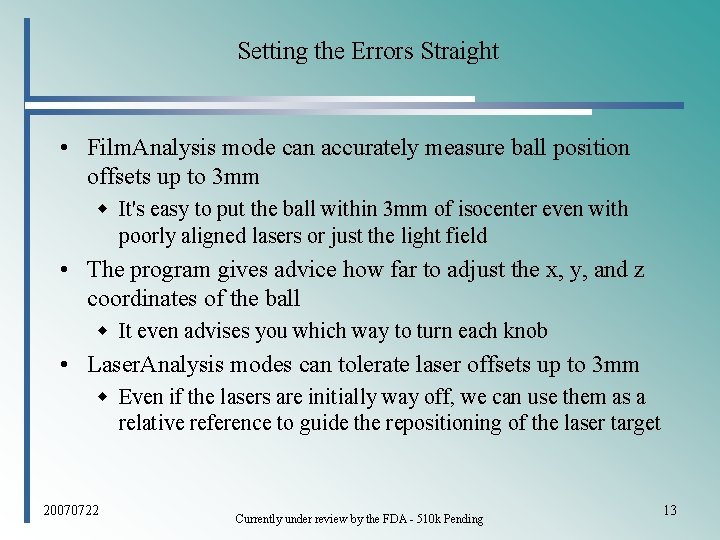 Setting the Errors Straight

• FilmAnalysis mode can accurately measure ball position offsets up to 3mm

◆ It's easy to put the ball within 3mm of isocenter even with poorly aligned lasers or just the light field

• The program gives advice how far to adjust the x, y, and z coordinates of the ball

◆ It even advises you which way to turn each knob

• LaserAnalysis modes can tolerate laser offsets up to 3mm

◆ Even if the lasers are initially way off, we can use them as a relative reference to guide the repositioning of the laser target

20070722

Currently under review by the FDA - 510k Pending

13